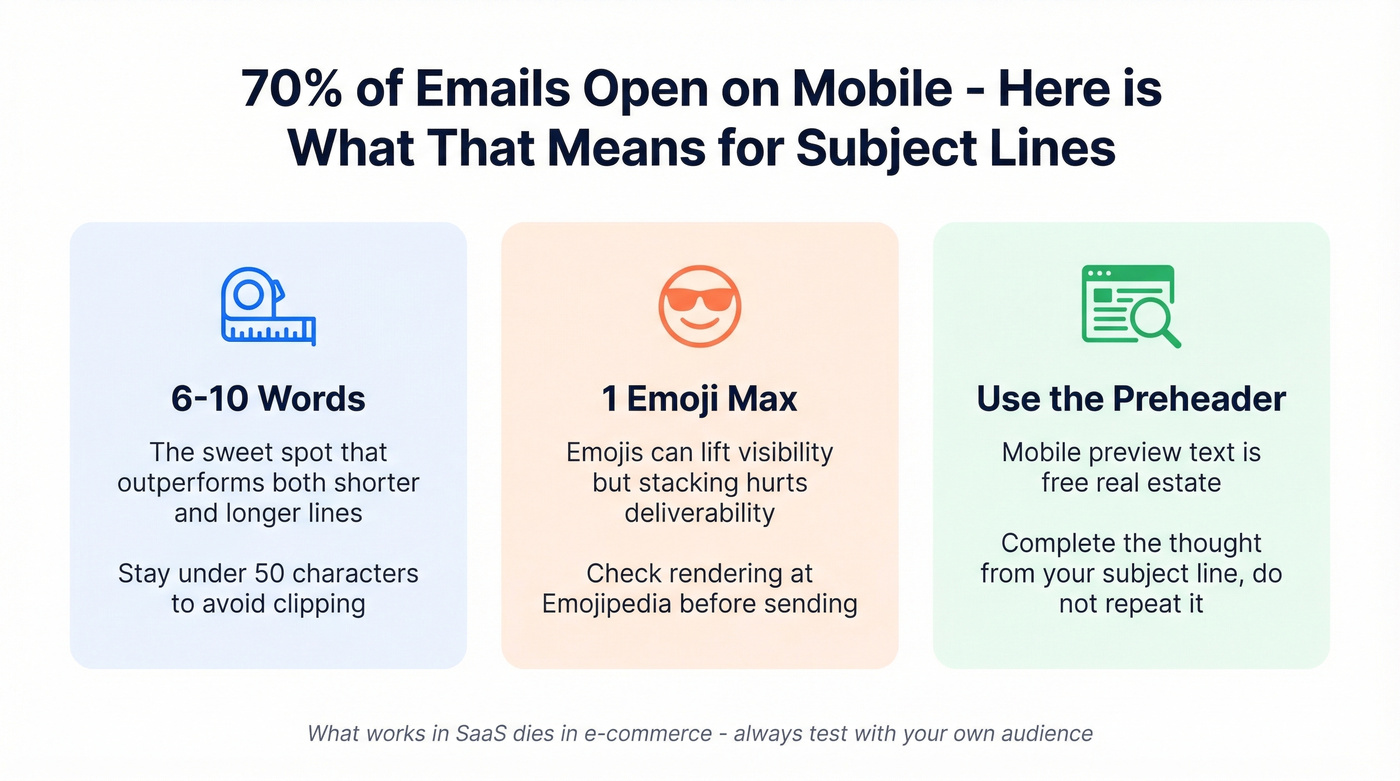 70% of Emails Open on Mobile - Here is What That Means for Subject Lines

6-10 Words

The sweet spot that outperforms both shorter and longer lines

Stay under 50 characters to avoid clipping

1 Emoji Max

Emojis can lift visibility but stacking hurts deliverability

Check rendering at Emojipedia before sending

Use the Preheader

Mobile preview text is free real estate

Complete the thought from your subject line, do not repeat it

What works in SaaS dies in e-commerce - always test with your own audience